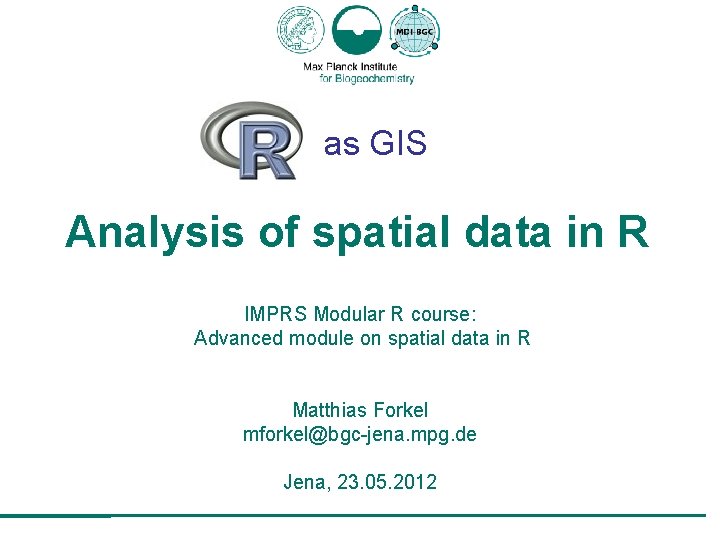 MPI-BGC

Max Planck Institute for Biogeochemistry

R as GIS

Analysis of spatial data in R

IMPRS Modular R course:
Advanced module on spatial data in R

Matthias Forkel
mforkel@bgc-jena.mpg.de

Jena, 23.05.2012